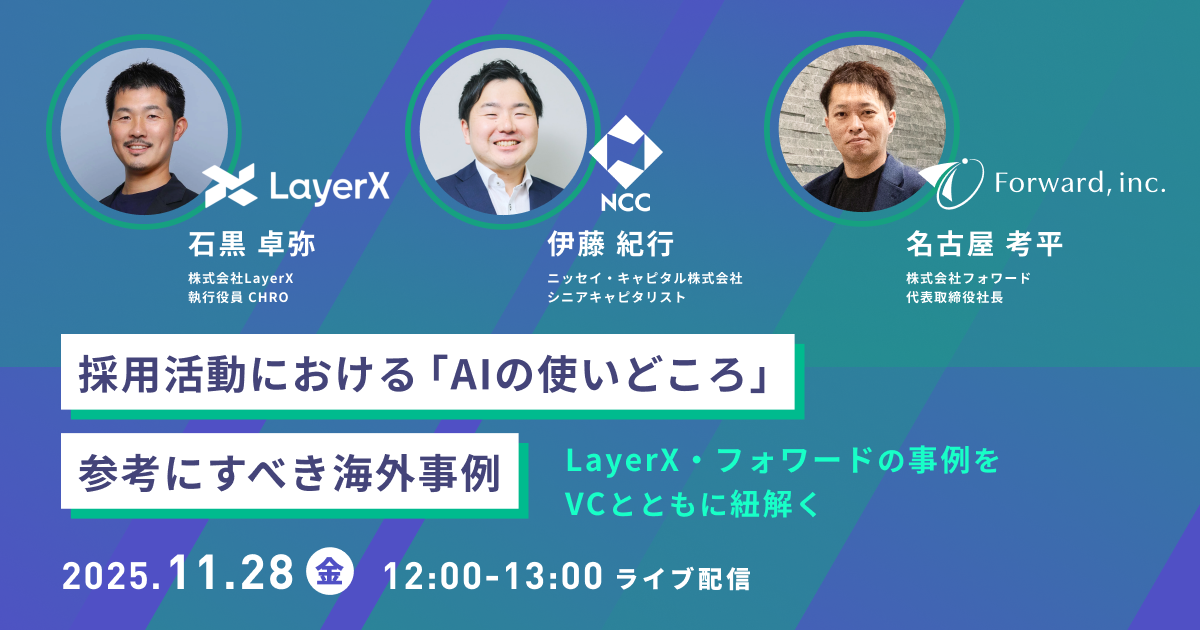 LayerX
石黒 卓弥
株式会社LayerX
執行役員 CHRO

NCC
伊藤 紀行
ニッセイ・キャピタル株式会社
シニアキャピタリスト

Forward, inc.
名古屋 考平
株式会社フォワード
代表取締役社長

採用活動における「AIの使いどころ」
参考にすべき海外事例

LayerX・フォワードの事例を
VCとともに紐解く

2025.11.28 金 12:00-13:00 ライブ配信